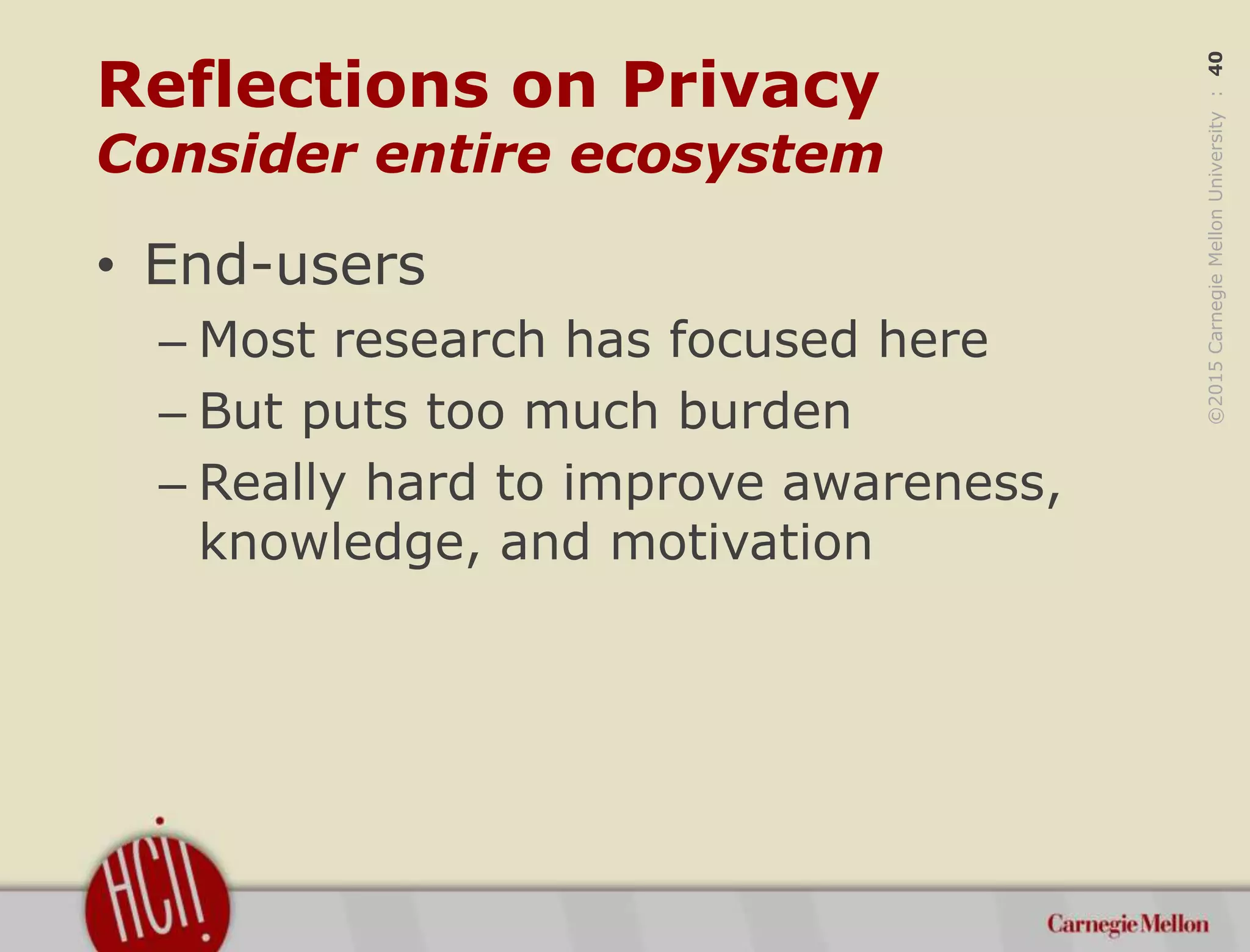 Reflections on Privacy
Consider entire ecosystem

• End-users
– Most research has focused here
– But puts too much burden
– Really hard to improve awareness, knowledge, and motivation

©2015 Carnegie Mellon University : 40

HCII

Carnegie Mellon